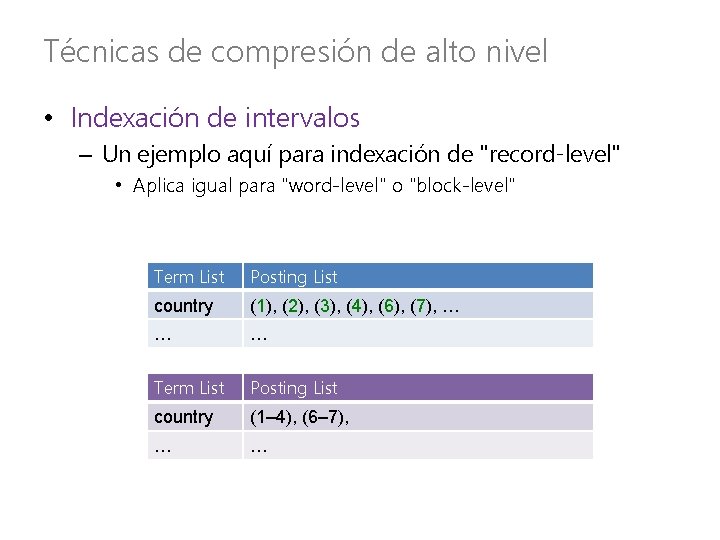 Técnicas de compresión de alto nivel

• Indexación de intervalos
– Un ejemplo aquí para indexación de "record-level"
• Aplica igual para "word-level" o "block-level"

| Term List | Posting List |
|---|---|
| country | (1), (2), (3), (4), (6), (7), … |
| … | … |

| Term List | Posting List |
|---|---|
| country | (1–4), (6–7), |
| … | … |